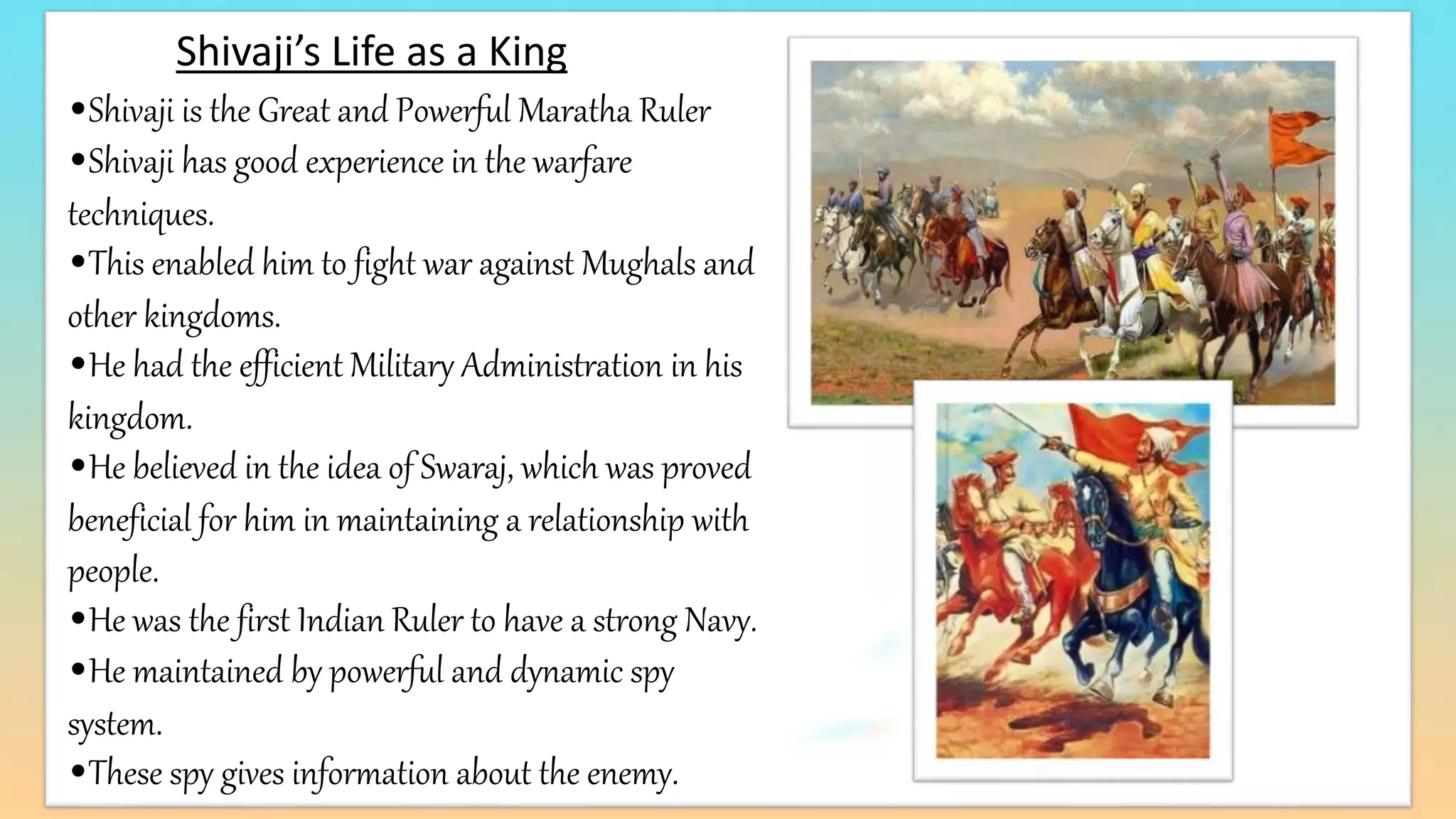 Shivaji's Life as a King

•Shivaji is the Great and Powerful Maratha Ruler

•Shivaji has good experience in the warfare techniques.

•This enabled him to fight war against Mughals and other kingdoms.

•He had the efficient Military Administration in his kingdom.

•He believed in the idea of Swaraj, which was proved beneficial for him in maintaining a relationship with people.

•He was the first Indian Ruler to have a strong Navy.

•He maintained by powerful and dynamic spy system.

•These spy gives information about the enemy.